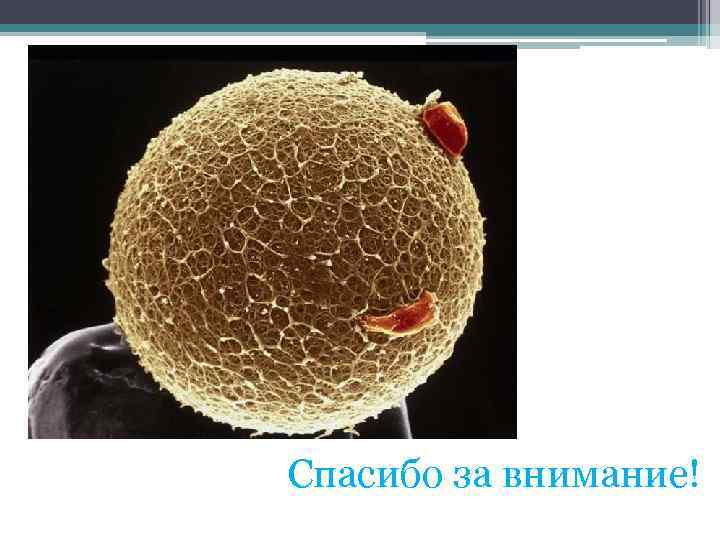 Спасибо за внимание!